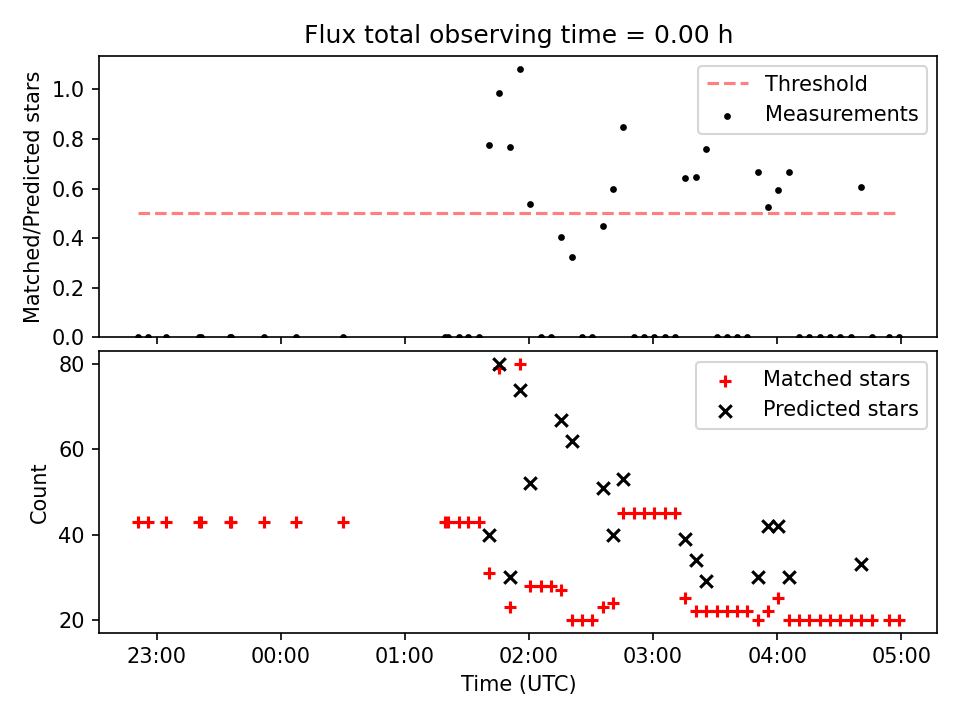 Flux total observing time = 0.00 h

Matched/Predicted stars

1.0
0.8
0.6
0.4
0.2
0.0

Threshold
Measurements

Count

80
60
40
20

Matched stars
Predicted stars

23:00
00:00
01:00
02:00
03:00
04:00
05:00

Time (UTC)